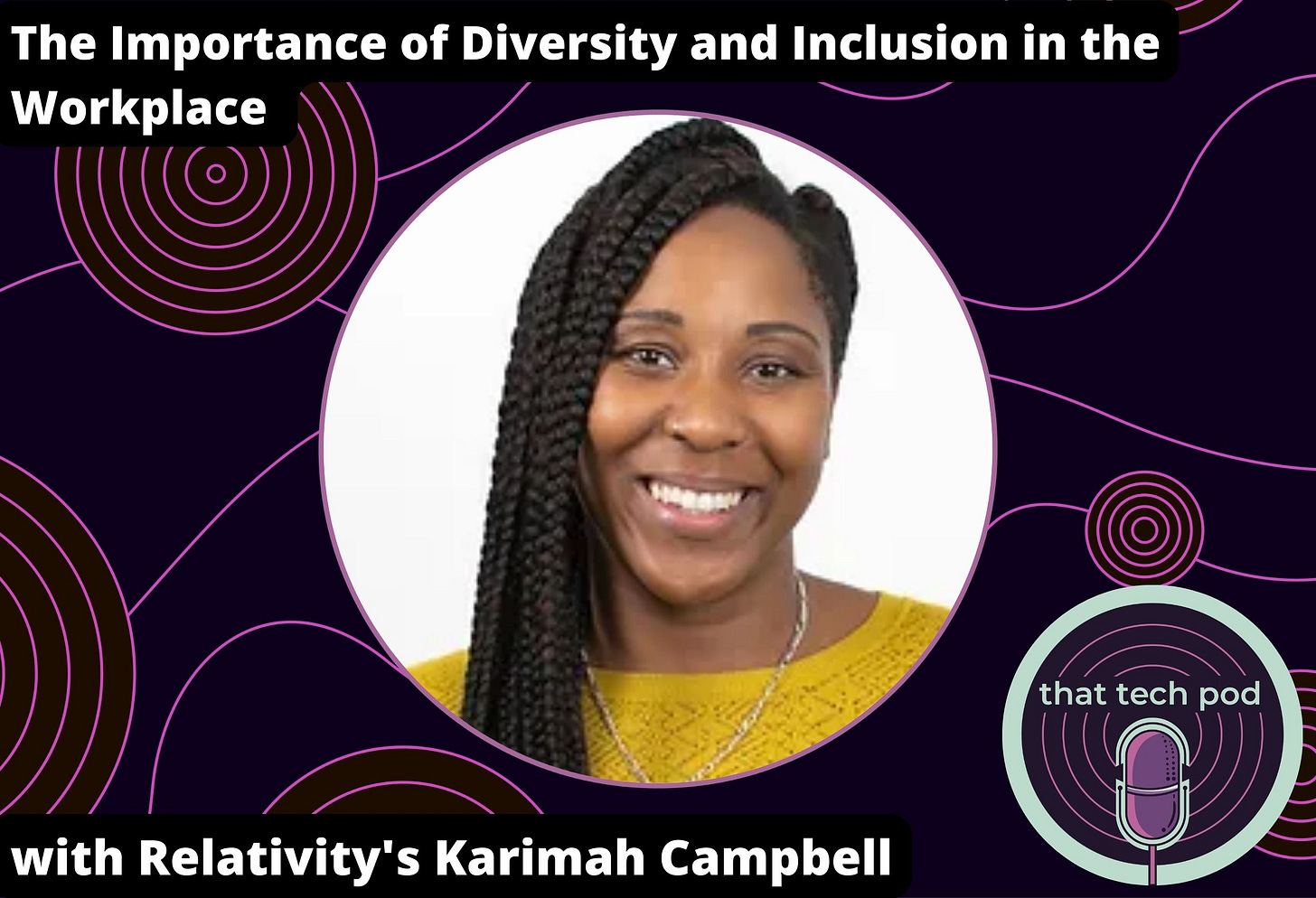 The Importance of Diversity and Inclusion in the Workplace

that tech pod

with Relativity's Karimah Campbell